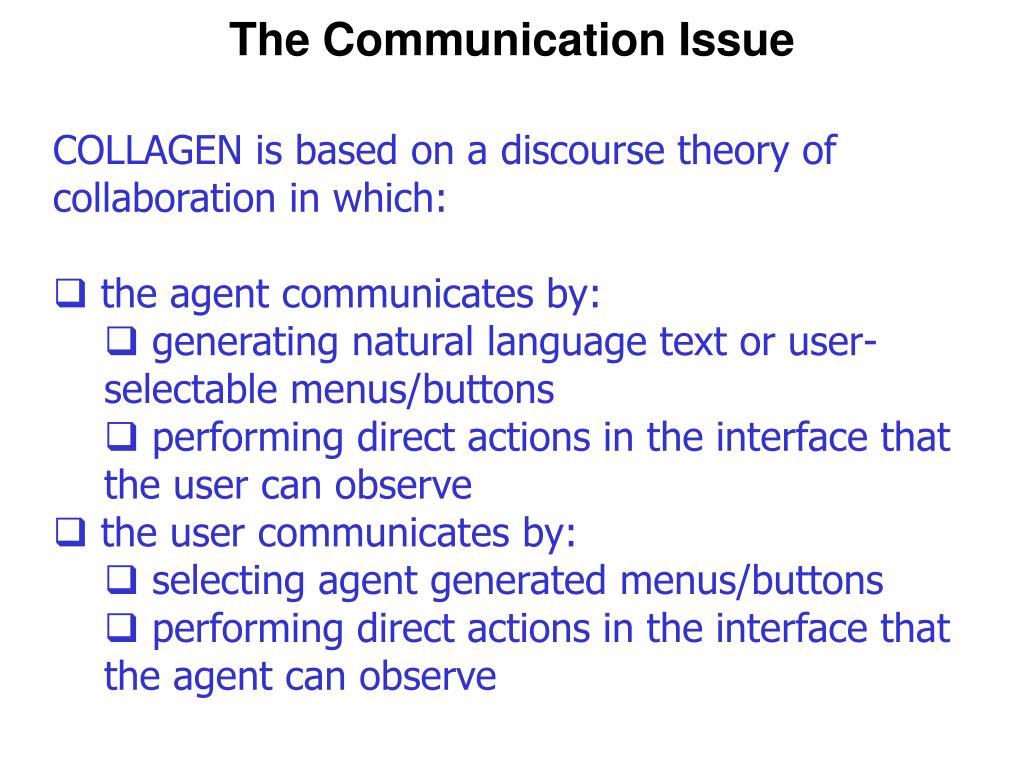 The Communication Issue

COLLAGEN is based on a discourse theory of collaboration in which:

❑ the agent communicates by:
❑ generating natural language text or user-selectable menus/buttons
❑ performing direct actions in the interface that the user can observe
❑ the user communicates by:
❑ selecting agent generated menus/buttons
❑ performing direct actions in the interface that the agent can observe